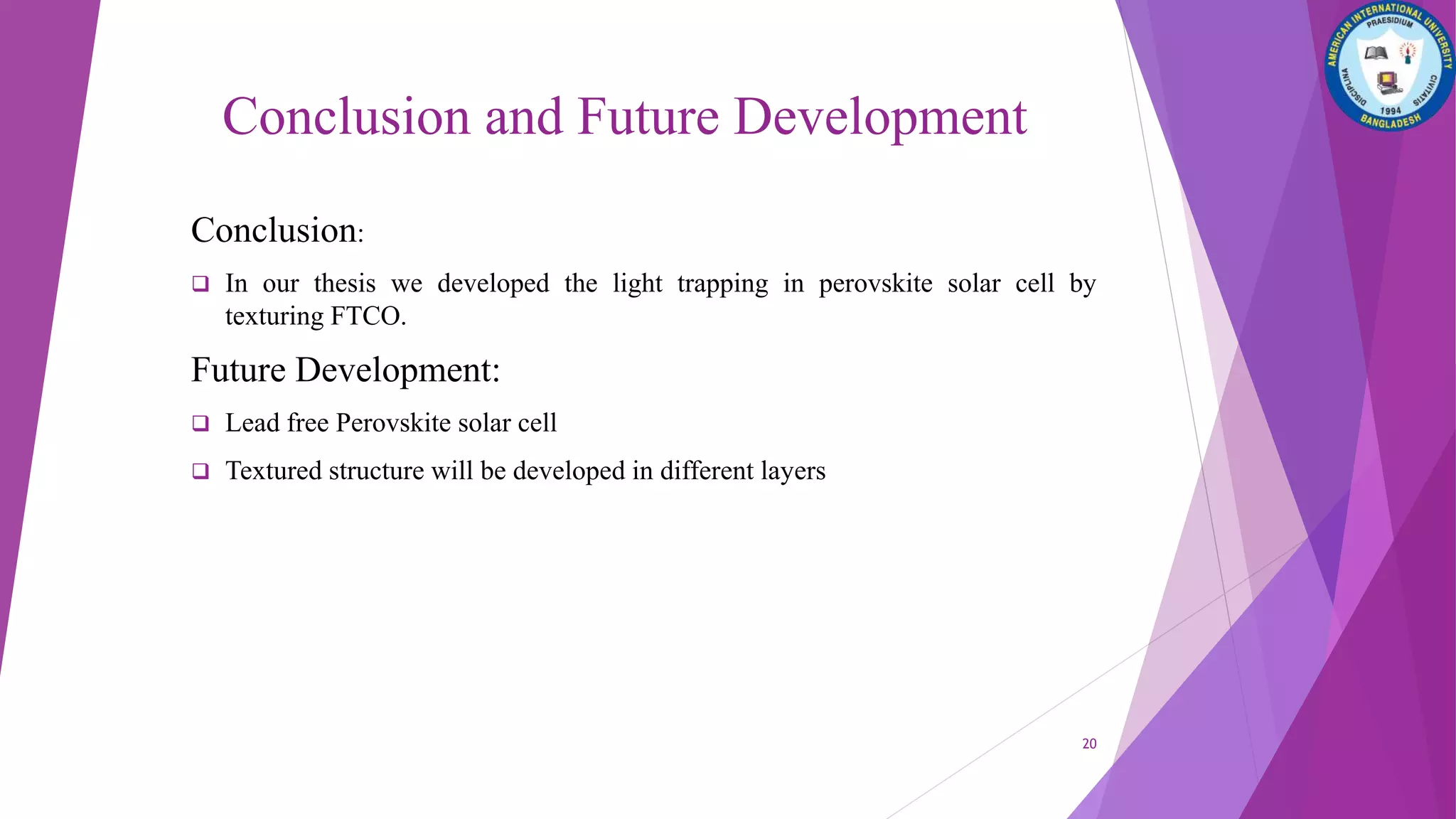 AMERICAN INTERNATIONAL UNIVERSITY
PRAESIDIUM
DISCIPLINA CIVITATIS
1994
BANGLADESH

Conclusion and Future Development

Conclusion:

❑ In our thesis we developed the light trapping in perovskite solar cell by texturing FTCO.

Future Development:

❑ Lead free Perovskite solar cell

❑ Textured structure will be developed in different layers

20